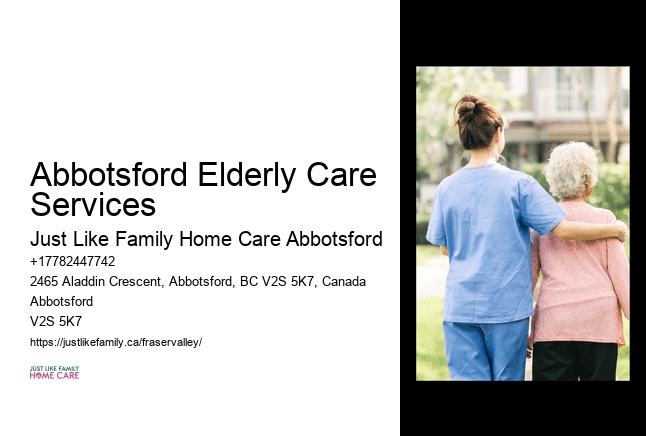 Abbotsford Elderly Care Services

Just Like Family Home Care Abbotsford

+17782447742

2465 Aladdin Crescent, Abbotsford, BC V2S 5K7, Canada

Abbotsford

V2S 5K7

https://justlikefamily.ca/fraservalley/

JUST LIKE FAMILY
HOME CARE